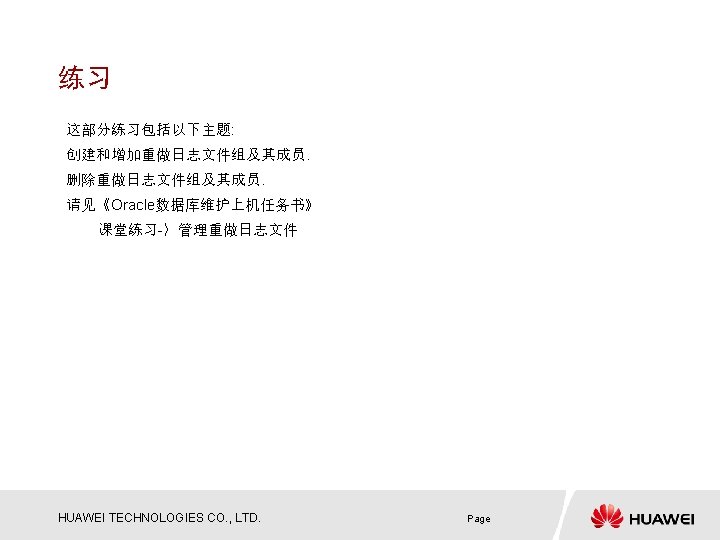 练习

这部分练习包括以下主题:
创建和增加重做日志文件组及其成员.
删除重做日志文件组及其成员.
请见《Oracle数据库维护上机任务书》
课堂练习-〉管理重做日志文件

HUAWEI TECHNOLOGIES CO., LTD.

Page

HUAWEI